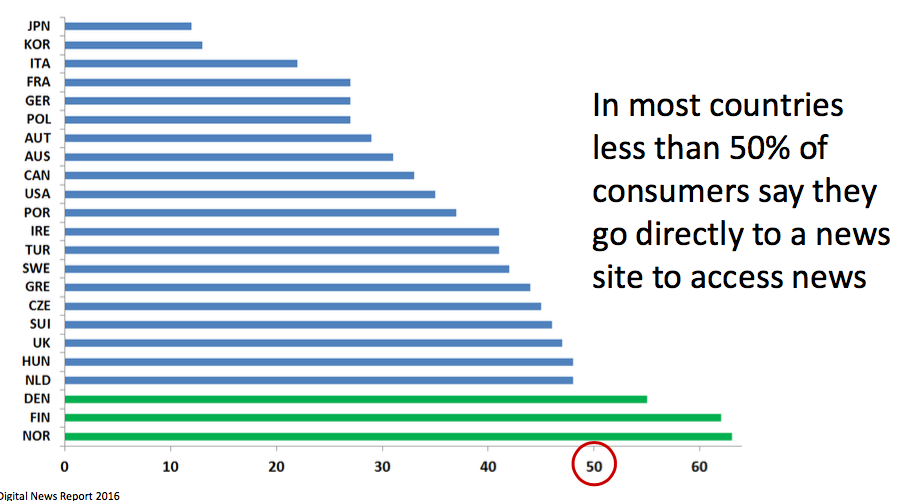 JPN
KOR
ITA
FRA
GER
POL
AUT
AUS
CAN
USA
POR
IRE
TUR
SWE
GRE
CZE
SUI
UK
HUN
NLD
DEN
FIN
NOR

0 10 20 30 40 50 60

In most countries less than 50% of consumers say they go directly to a news site to access news

Digital News Report 2016